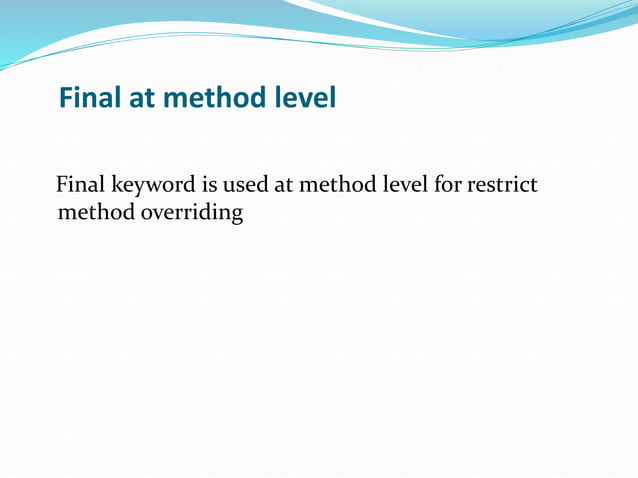 Final at method level

Final keyword is used at method level for restrict method overriding